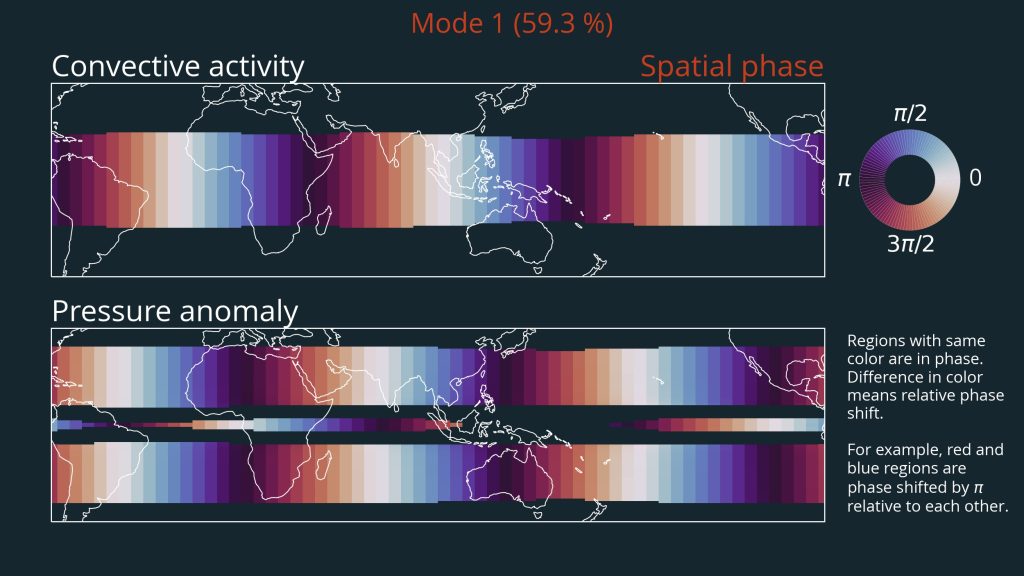 Mode 1 (59.3 %)

Convective activity

Spatial phase

$\pi/2$

$\pi$

0

$3\pi/2$

Pressure anomaly

Regions with same color are in phase. Difference in color means relative phase shift.

For example, red and blue regions are phase shifted by $\pi$ relative to each other.